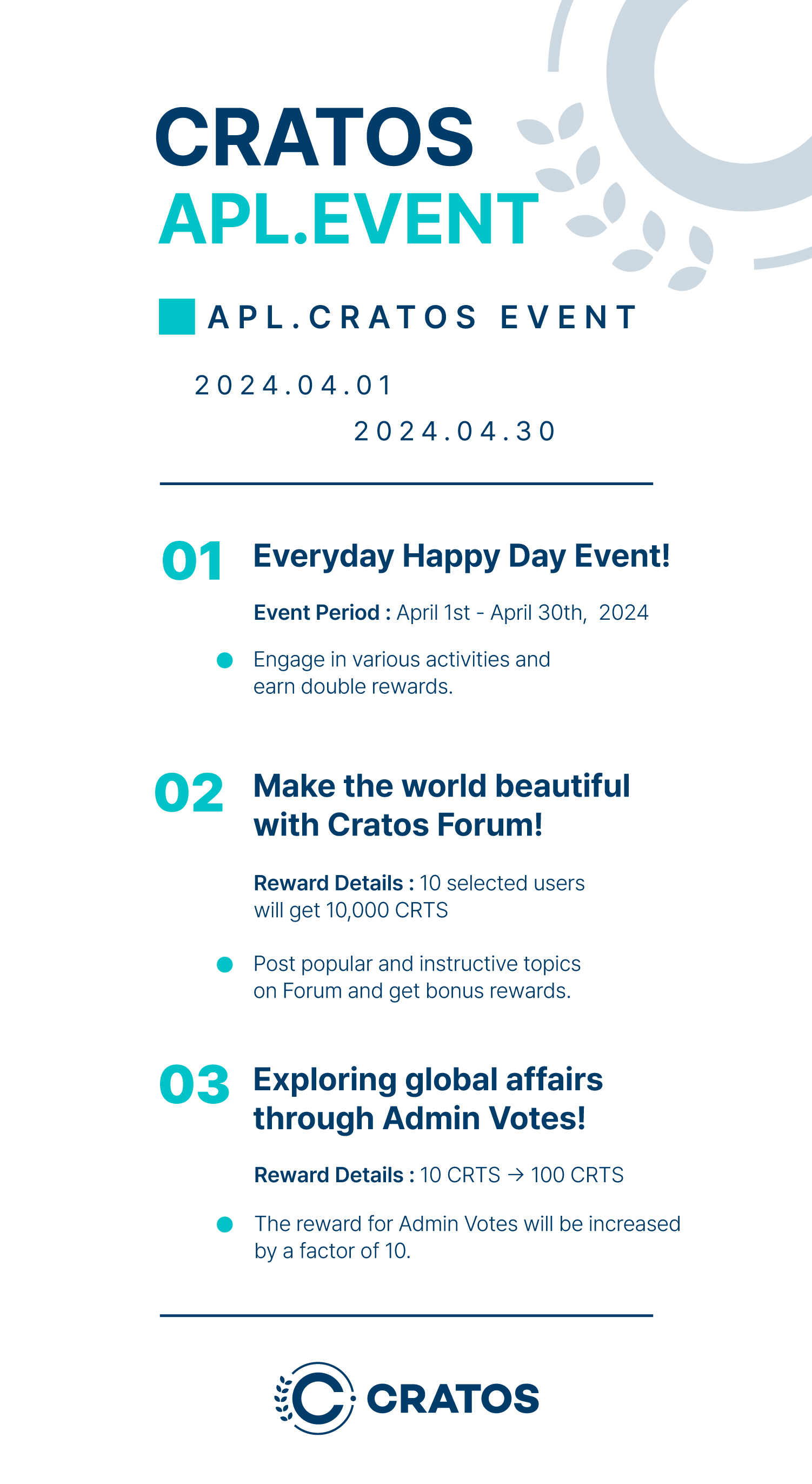 CRATOS
APL.EVENT

APL.CRATOS EVENT

2024.04.01

2024.04.30

01 Everyday Happy Day Event!

Event Period : April 1st - April 30th, 2024

Engage in various activities and earn double rewards.

02 Make the world beautiful with Cratos Forum!

Reward Details : 10 selected users will get 10,000 CRTS

Post popular and instructive topics on Forum and get bonus rewards.

03 Exploring global affairs through Admin Votes!

Reward Details : 10 CRTS → 100 CRTS

The reward for Admin Votes will be increased by a factor of 10.

CRATOS